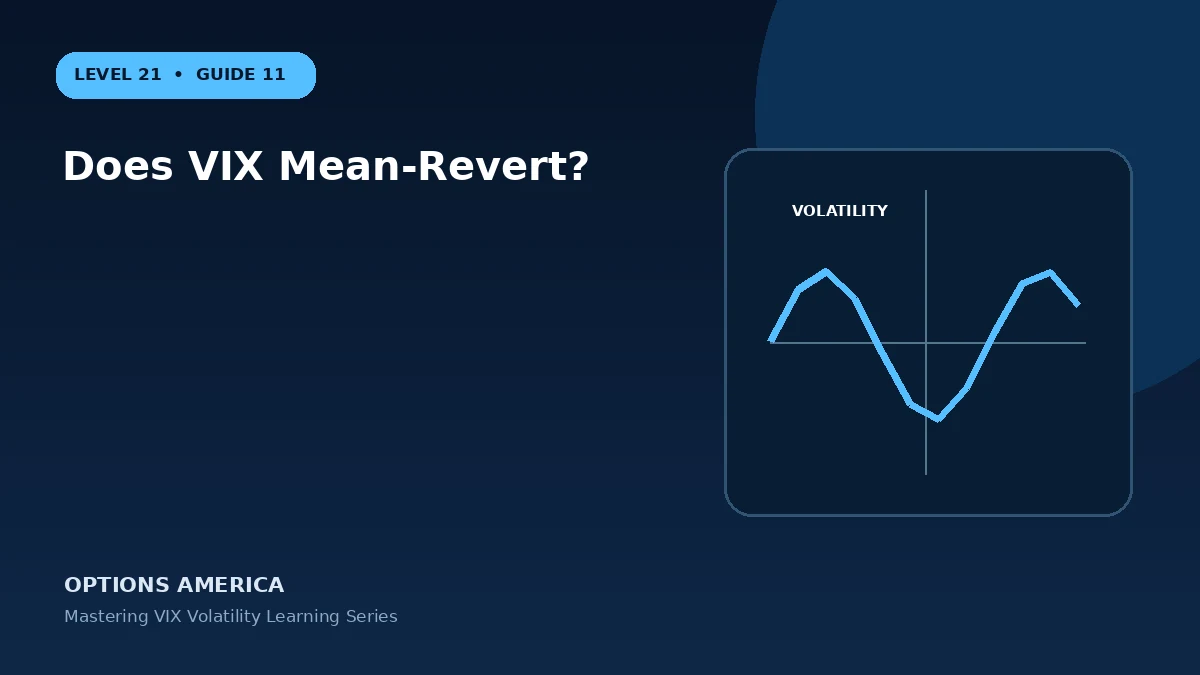 LEVEL 21 • GUIDE 11

Does VIX Mean-Revert?

VOLATILITY

OPTIONS AMERICA

Mastering VIX Volatility Learning Series